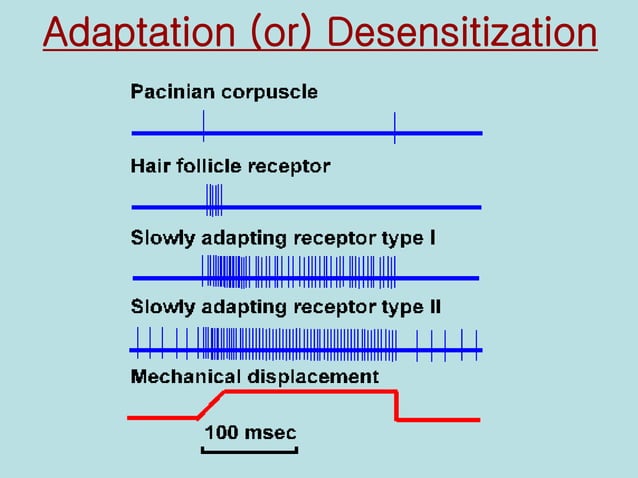 Adaptation (or) Desensitization

Pacinian corpuscle

Hair follicle receptor

Slowly adapting receptor type I

Slowly adapting receptor type II

Mechanical displacement

100 msec